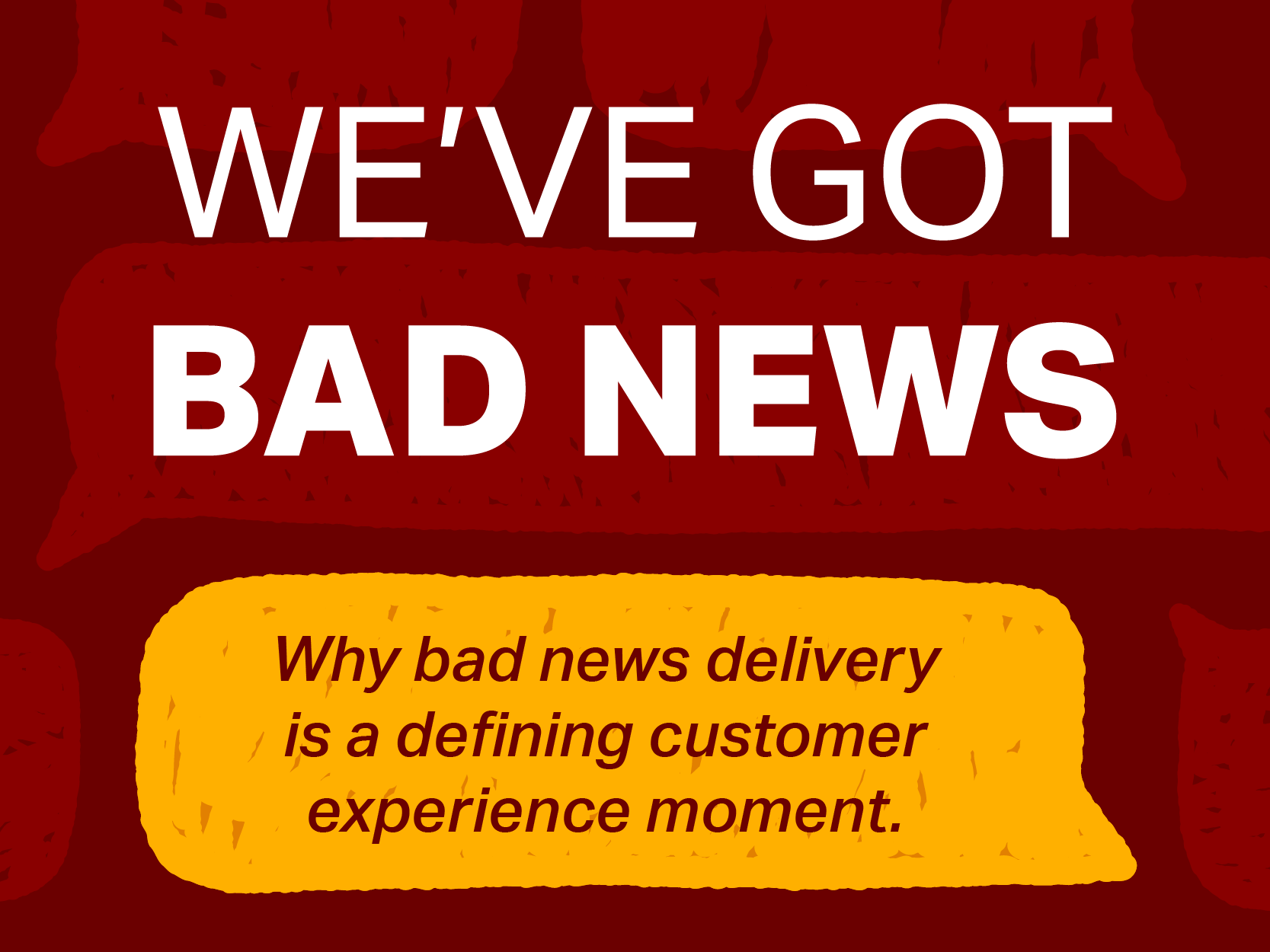 WE'VE GOT
BAD NEWS

Why bad news delivery is a defining customer experience moment.